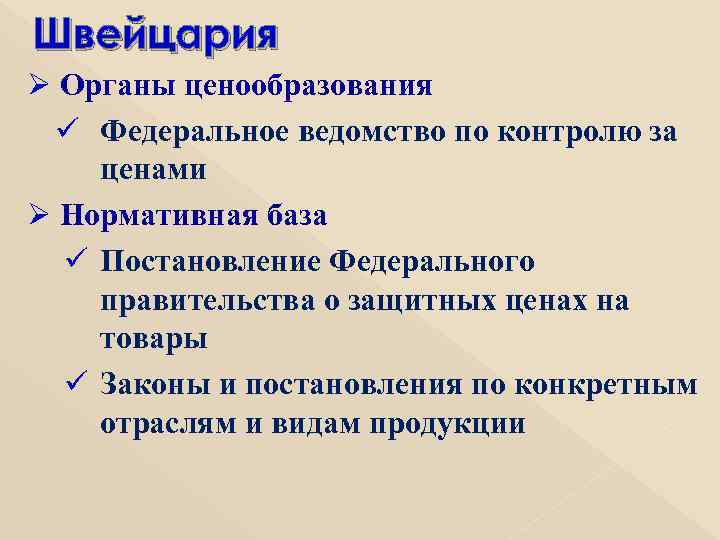 Швейцария

➢ Органы ценообразования

✓ Федеральное ведомство по контролю за ценами

➢ Нормативная база

✓ Постановление Федерального правительства о защитных ценах на товары

✓ Законы и постановления по конкретным отраслям и видам продукции